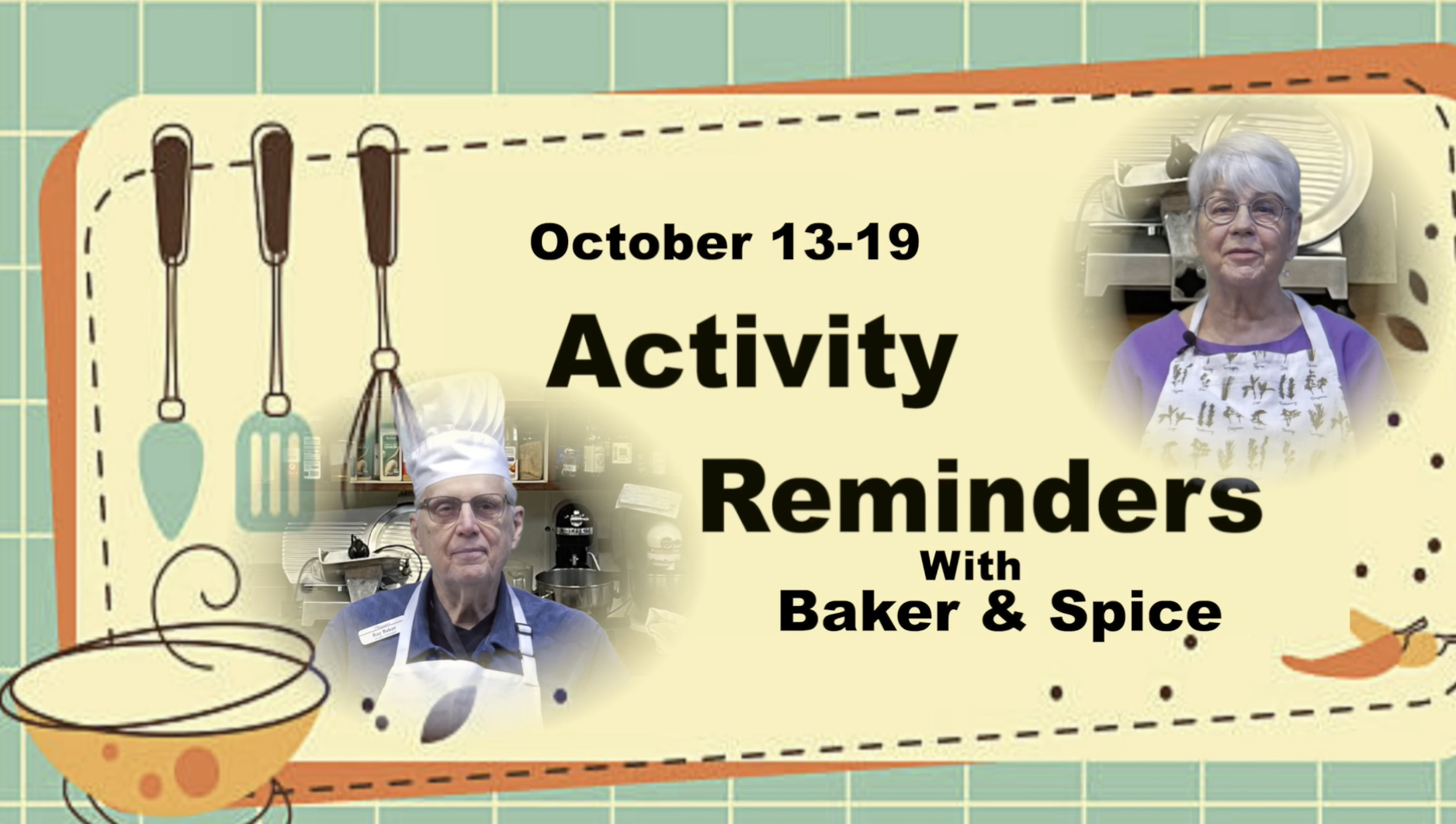 October 13-19

Activity

Reminders

With

Baker & Spice

Ray Baker